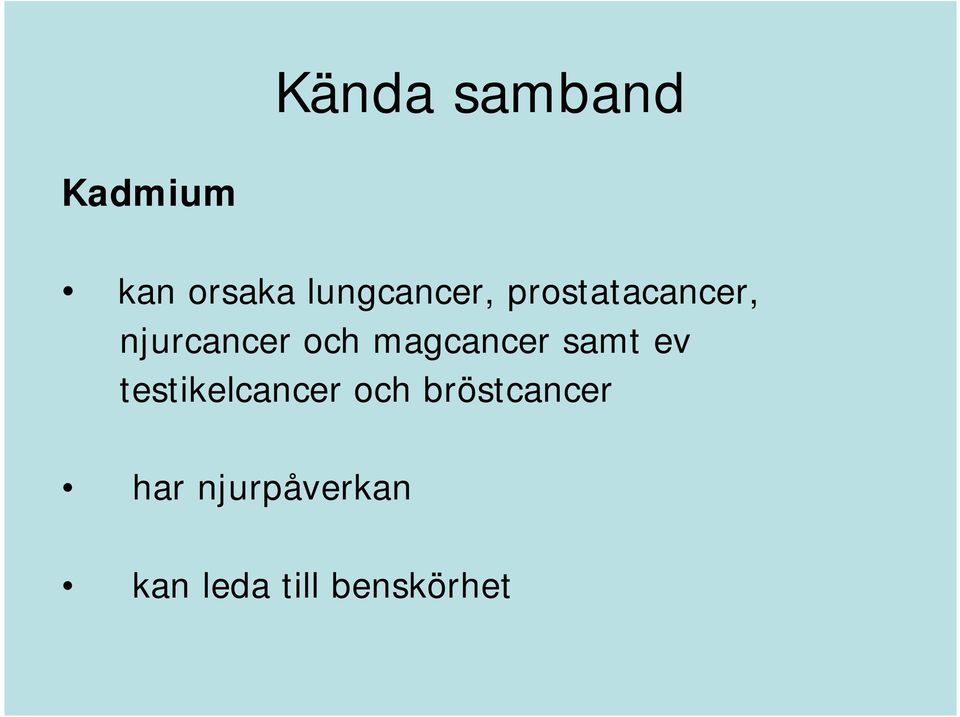 Kända samband

Kadmium

• kan orsaka lungcancer, prostatacancer, njurcancer och magcancer samt ev testikelcancer och bröstcancer

• har njurpåverkan

• kan leda till benskörhet